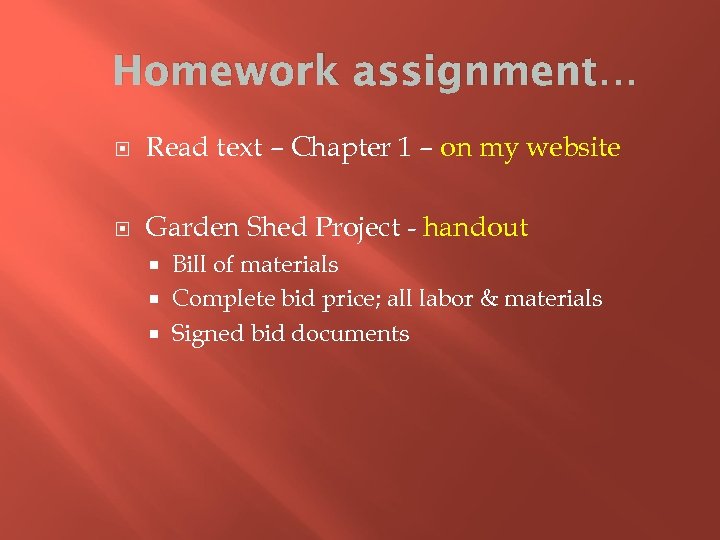 Homework assignment…

Read text – Chapter 1 – on my website

Garden Shed Project - handout

Bill of materials

Complete bid price; all labor & materials

Signed bid documents